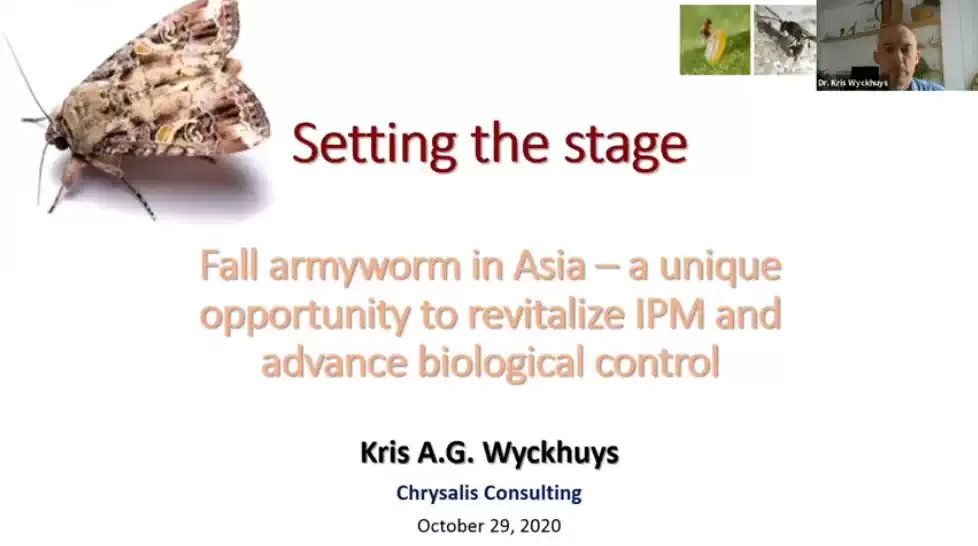 Dr. Kris Wyckhuys

Setting the stage

Fall armyworm in Asia – a unique opportunity to revitalize IPM and advance biological control

Kris A.G. Wyckhuys

Chrysalis Consulting

October 29, 2020